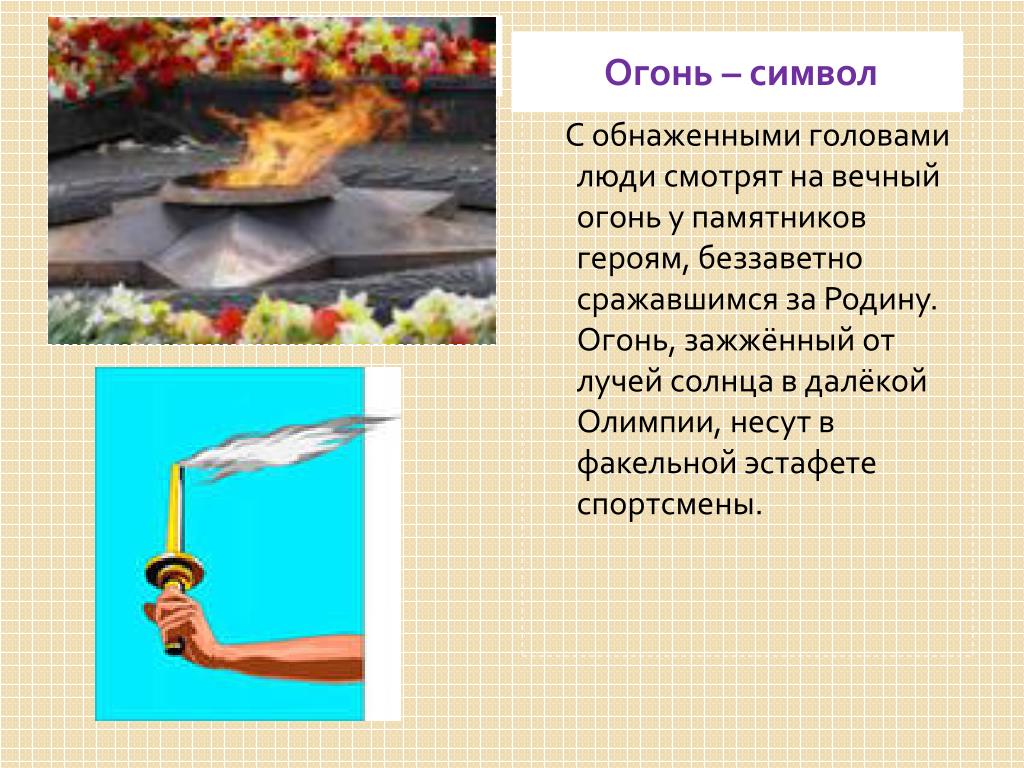 Огонь – символ

С обнаженными головами люди смотрят на вечный огонь у памятников героям, беззаветно сражавшимся за Родину. Огонь, зажжённый от лучей солнца в далёкой Олимпии, несут в факельной эстафете спортсмены.